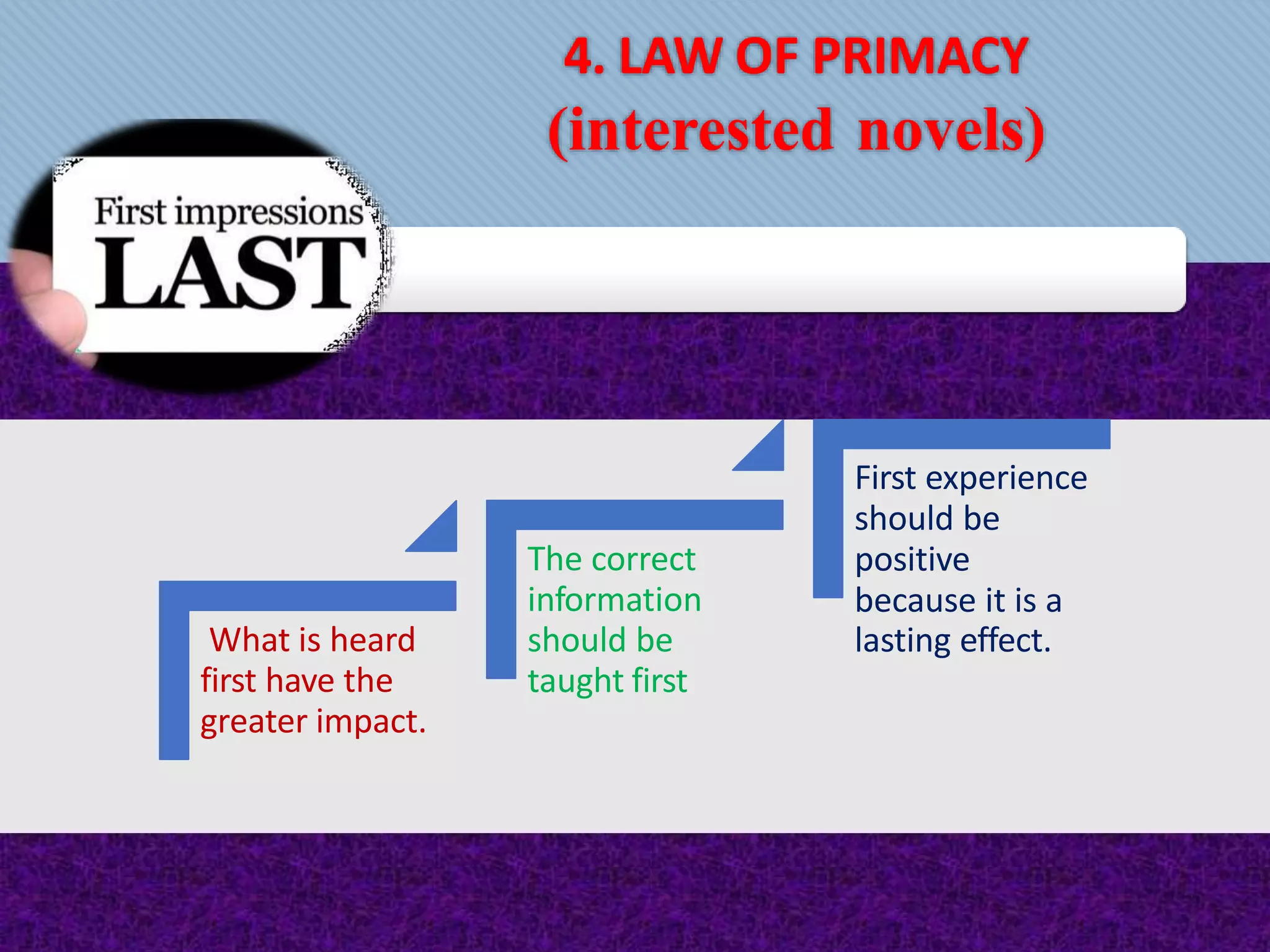 4. LAW OF PRIMACY
(interested novels)

First impressions
LAST

What is heard first have the greater impact.

The correct information should be taught first

First experience should be positive because it is a lasting effect.